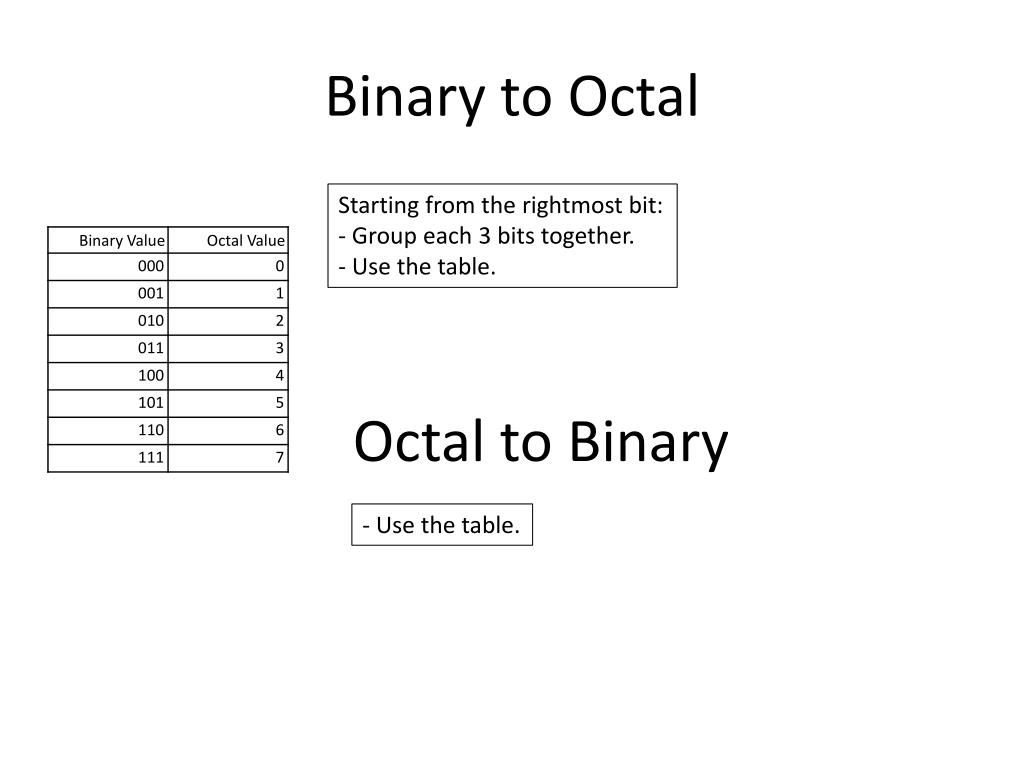 Binary to Octal

| Binary Value | Octal Value |
|---|---|
| 000 | 0 |
| 001 | 1 |
| 010 | 2 |
| 011 | 3 |
| 100 | 4 |
| 101 | 5 |
| 110 | 6 |
| 111 | 7 |

Starting from the rightmost bit:
- Group each 3 bits together.
- Use the table.

Octal to Binary

- Use the table.